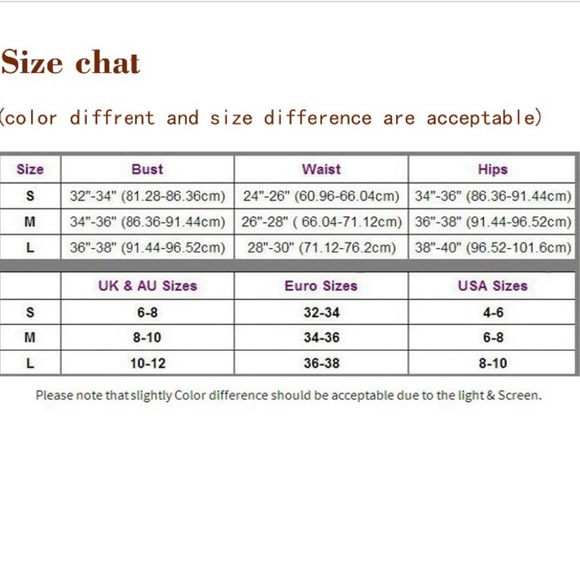 Size chat

(color diffrent and size difference are acceptable)

| Size | Bust | Waist | Hips |
|---|---|---|---|
| S | 32"-34" (81.28-86.36cm) | 24"-26" (60.96-66.04cm) | 34"-36" (86.36-91.44cm) |
| M | 34"-36" (86.36-91.44cm) | 26"-28" ( 66.04-71.12cm) | 36"-38" (91.44-96.52cm) |
| L | 36"-38" (91.44-96.52cm) | 28"-30" (71.12-76.2cm) | 38"-40" (96.52-101.6cm) |

| | UK & AU Sizes | Euro Sizes | USA Sizes |
|---|---|---|---|
| S | 6-8 | 32-34 | 4-6 |
| M | 8-10 | 34-36 | 6-8 |
| L | 10-12 | 36-38 | 8-10 |

Please note that slightly Color difference should be acceptable due to the light & Screen.